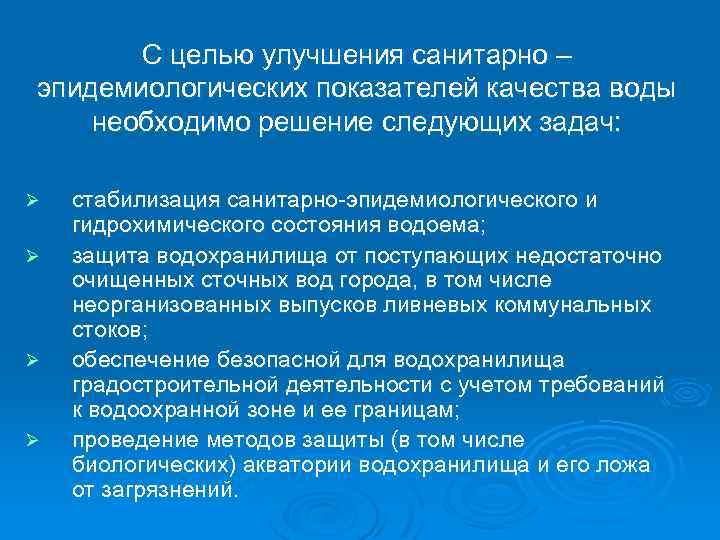 С целью улучшения санитарно – эпидемиологических показателей качества воды необходимо решение следующих задач:

➢ стабилизация санитарно-эпидемиологического и гидрохимического состояния водоема;

➢ защита водохранилища от поступающих недостаточно очищенных сточных вод города, в том числе неорганизованных выпусков ливневых коммунальных стоков;

➢ обеспечение безопасной для водохранилища градостроительной деятельности с учетом требований к водоохранной зоне и ее границам;

➢ проведение методов защиты (в том числе биологических) акватории водохранилища и его ложа от загрязнений.